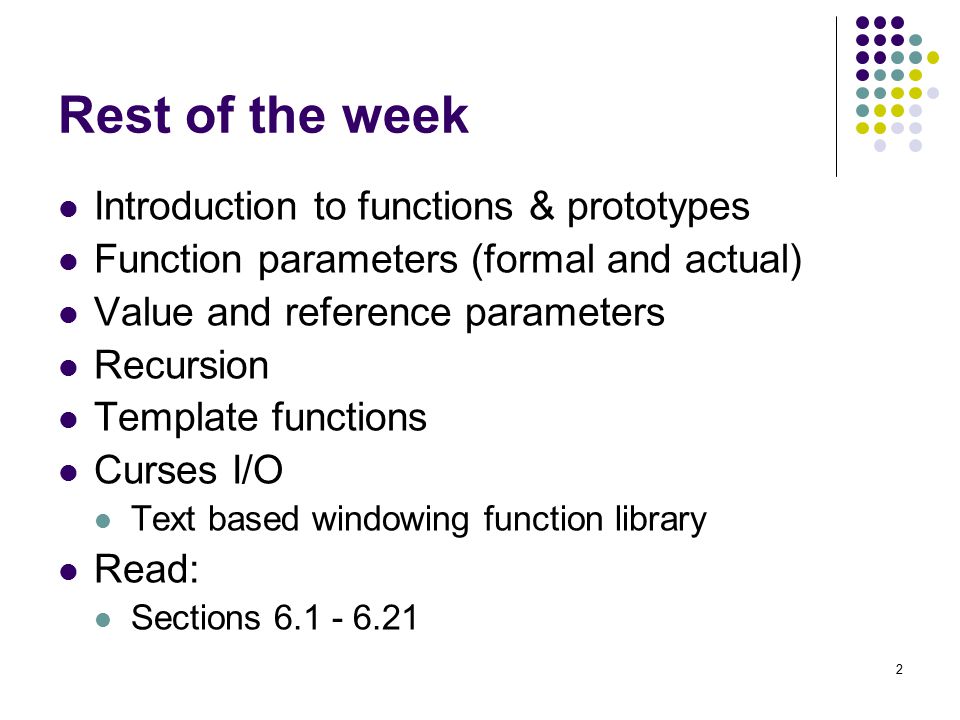 Rest of the week

- Introduction to functions & prototypes
- Function parameters (formal and actual)
- Value and reference parameters
- Recursion
- Template functions
- Curses I/O
  - Text based windowing function library
- Read:
  - Sections 6.1 - 6.21

2